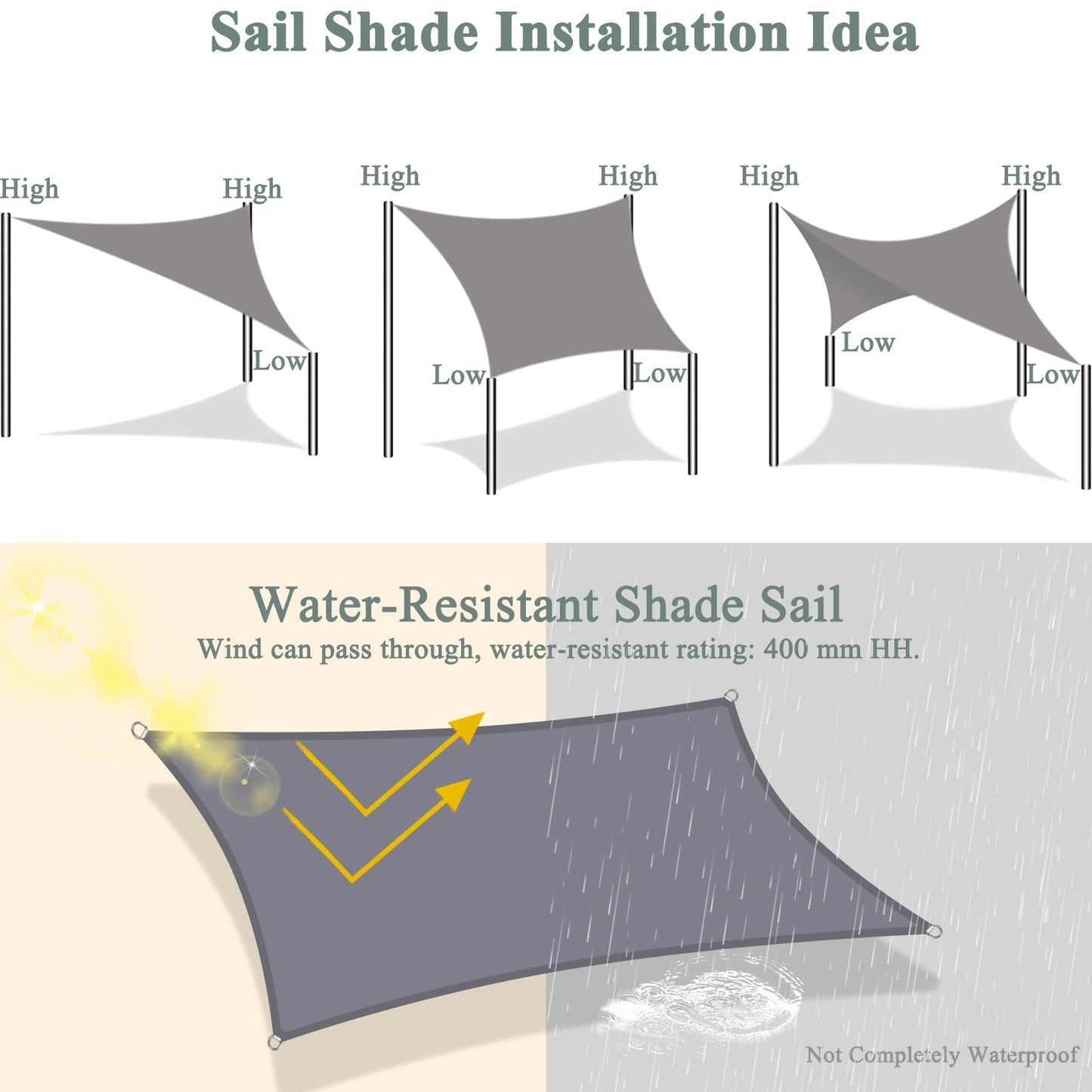 Sail Shade Installation Idea

High

High

Low

High

High

Low

Low

High

High

Low

Low

Water-Resistant Shade Sail

Wind can pass through, water-resistant rating: 400 mm HH.

Not Completely Waterproof